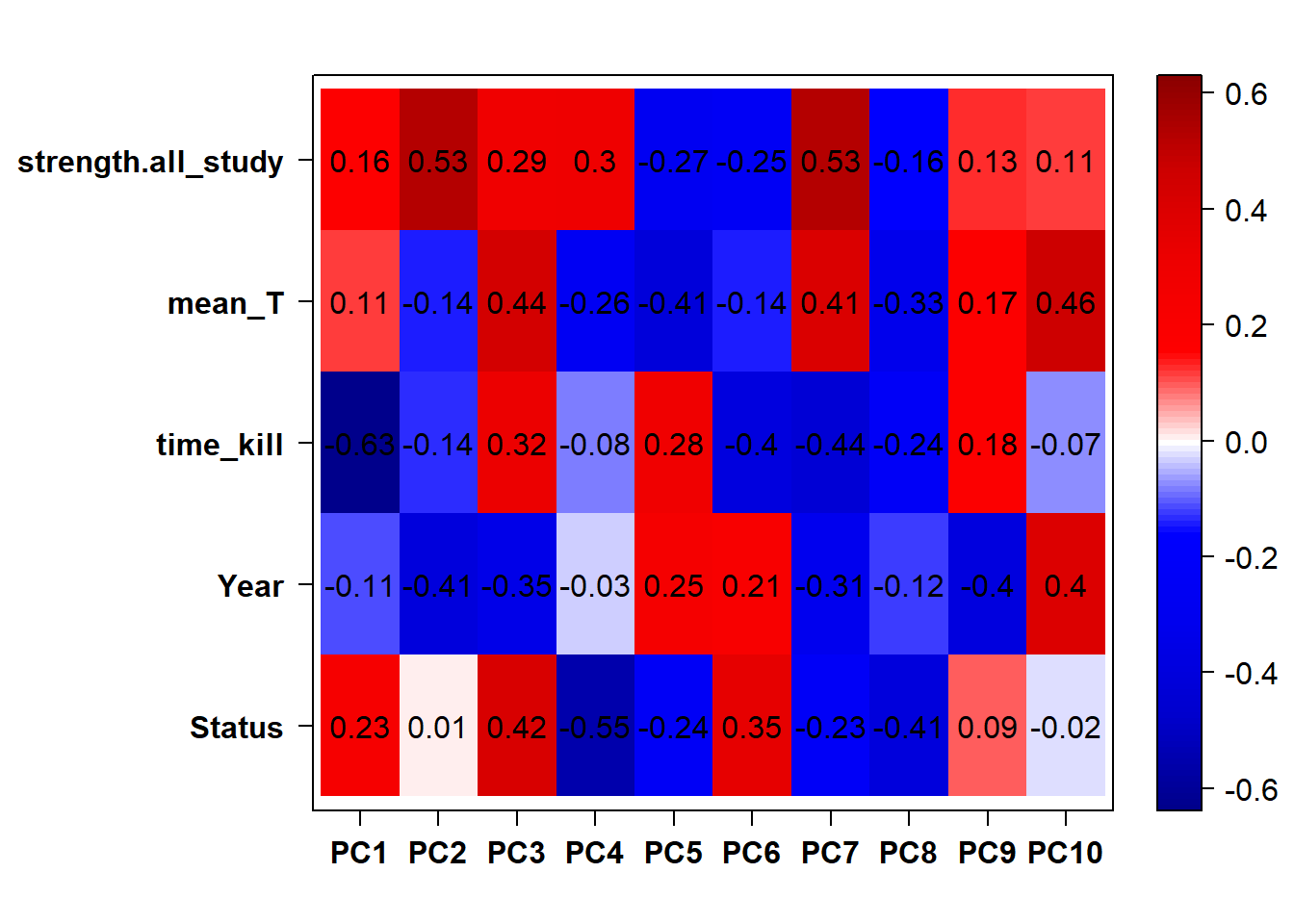 |  | PC1 | PC2 | PC3 | PC4 | PC5 | PC6 | PC7 | PC8 | PC9 | PC10 |
|---|---|---|---|---|---|---|---|---|---|---|
| strength.all_study | 0.16 | 0.53 | 0.29 | 0.3 | -0.27 | -0.25 | 0.53 | -0.16 | 0.13 | 0.11 |
| mean_T | 0.11 | -0.14 | 0.44 | -0.26 | -0.41 | -0.14 | 0.41 | -0.33 | 0.17 | 0.46 |
| time_kill | -0.63 | -0.14 | 0.32 | -0.08 | 0.28 | -0.4 | -0.44 | -0.24 | 0.18 | -0.07 |
| Year | -0.11 | -0.41 | -0.35 | -0.03 | 0.25 | 0.21 | -0.31 | -0.12 | -0.4 | 0.4 |
| Status | 0.23 | 0.01 | 0.42 | -0.55 | -0.24 | 0.35 | -0.23 | -0.41 | 0.09 | -0.02 |

0.6
0.4
0.2
0.0
-0.2
-0.4
-0.6